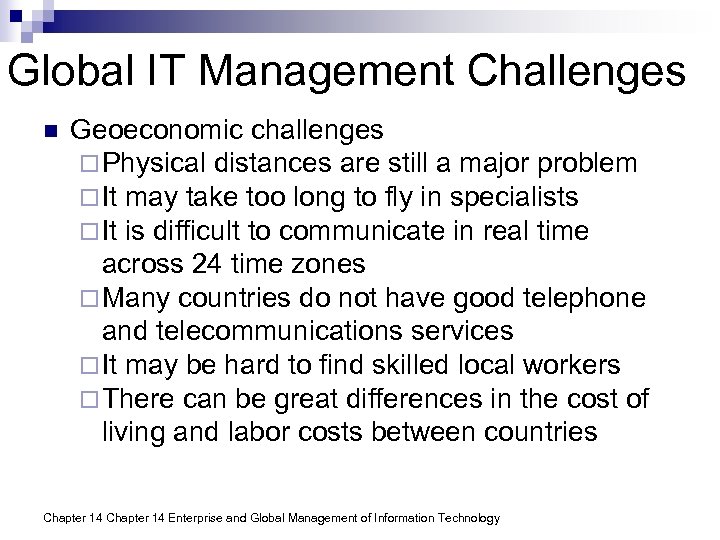 Global IT Management Challenges

Geoeconomic challenges

Physical distances are still a major problem

It may take too long to fly in specialists

It is difficult to communicate in real time across 24 time zones

Many countries do not have good telephone and telecommunications services

It may be hard to find skilled local workers

There can be great differences in the cost of living and labor costs between countries

Chapter 14 Chapter 14 Enterprise and Global Management of Information Technology